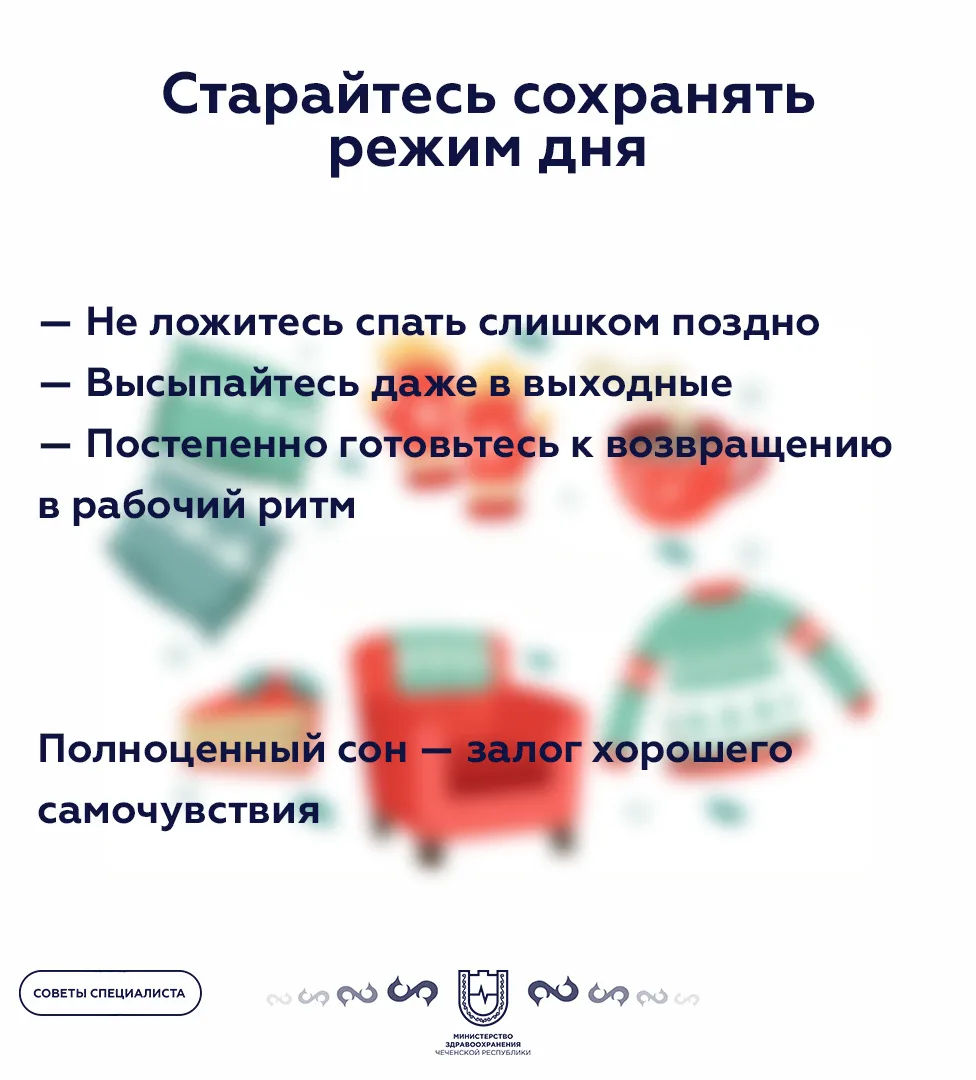 Старайтесь сохранять режим дня

— Не ложитесь спать слишком поздно
— Высыпайтесь даже в выходные
— Постепенно готовьтесь к возвращению в рабочий ритм

Полноценный сон — залог хорошего самочувствия

СОВЕТЫ СПЕЦИАЛИСТА

МИНИСТЕРСТВО ЗДРАВООХРАНЕНИЯ ЧЕЧЕНСКОЙ РЕСПУБЛИКИ